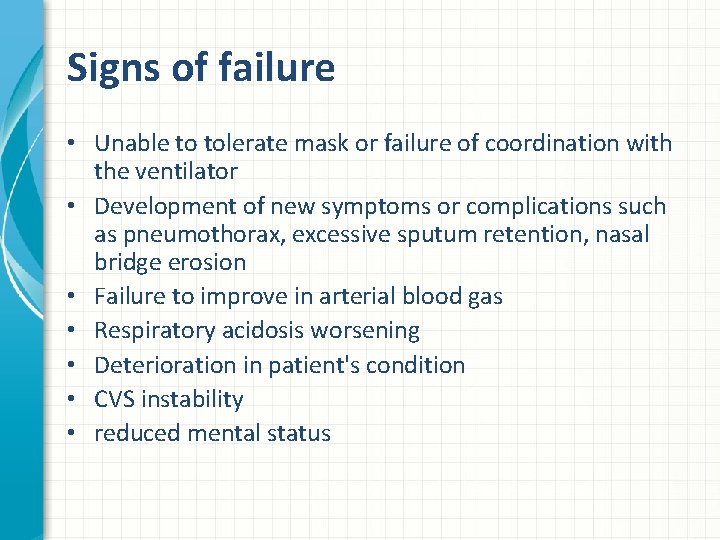 Signs of failure

• Unable to tolerate mask or failure of coordination with the ventilator
• Development of new symptoms or complications such as pneumothorax, excessive sputum retention, nasal bridge erosion
• Failure to improve in arterial blood gas
• Respiratory acidosis worsening
• Deterioration in patient's condition
• CVS instability
• reduced mental status